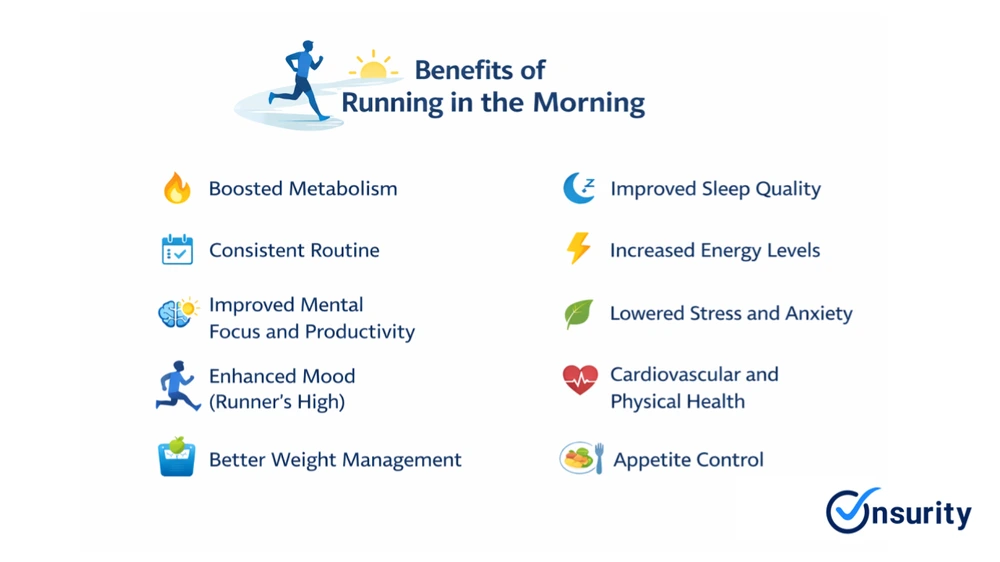 Benefits of Running in the Morning

Boosted Metabolism

Consistent Routine

Improved Mental Focus and Productivity

Enhanced Mood (Runner's High)

Better Weight Management

Improved Sleep Quality

Increased Energy Levels

Lowered Stress and Anxiety

Cardiovascular and Physical Health

Appetite Control

Onsurity